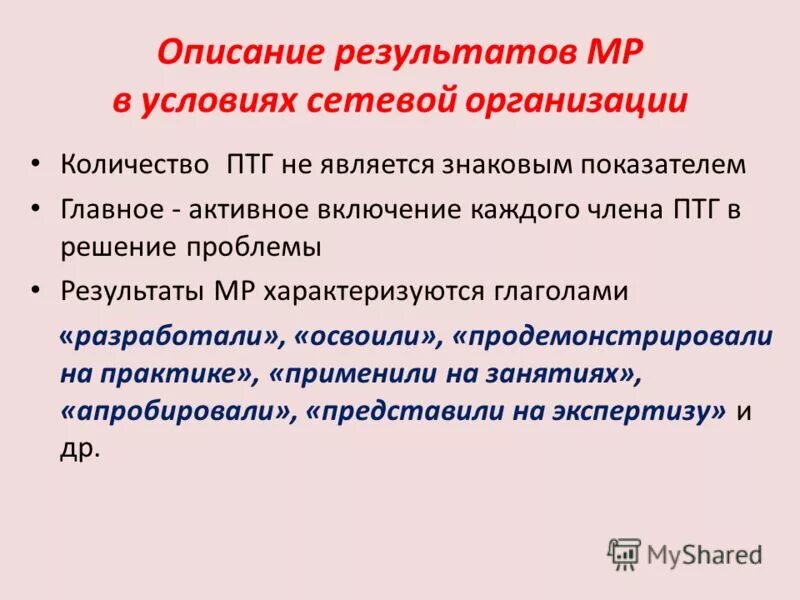 Описание результатов МР в условиях сетевой организации

• Количество ПТГ не является знаковым показателем
• Главное - активное включение каждого члена ПТГ в решение проблемы
• Результаты МР характеризуются глаголами

«разработали», «освоили», «продемонстрировали на практике», «применили на занятиях», «апробировали», «представили на экспертизу» и др.

MyShared